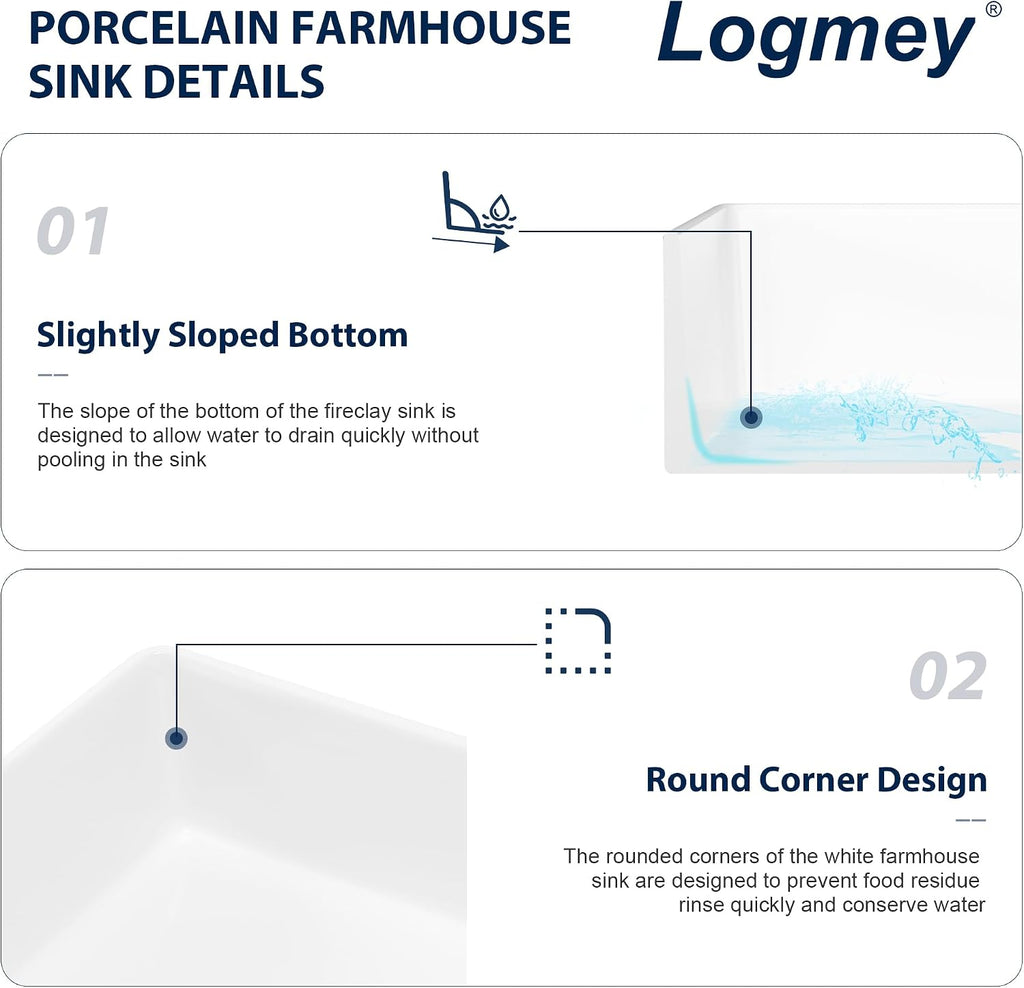 PORCELAIN FARMHOUSE SINK DETAILS

Logmey®

01

Slightly Sloped Bottom

The slope of the bottom of the fireclay sink is designed to allow water to drain quickly without pooling in the sink

02

Round Corner Design

The rounded corners of the white farmhouse sink are designed to prevent food residue rinse quickly and conserve water